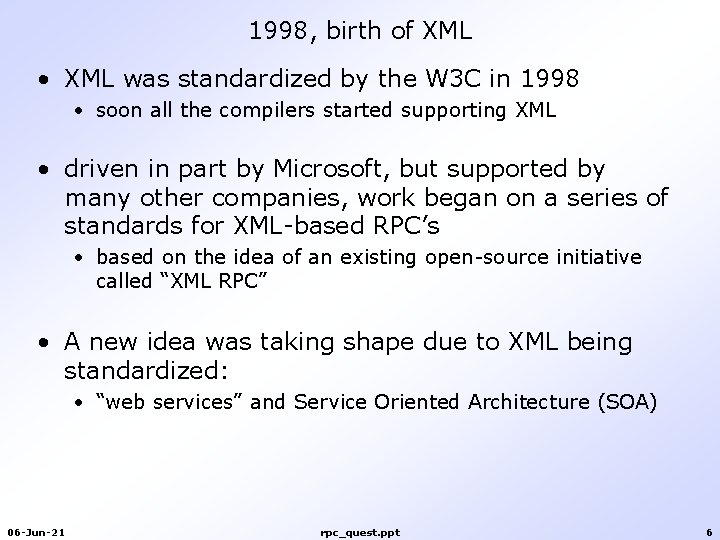 1998, birth of XML

• XML was standardized by the W3C in 1998
  • soon all the compilers started supporting XML

• driven in part by Microsoft, but supported by many other companies, work began on a series of standards for XML-based RPC's
  • based on the idea of an existing open-source initiative called "XML RPC"

• A new idea was taking shape due to XML being standardized:
  • "web services" and Service Oriented Architecture (SOA)

06-Jun-21 rpc_quest.ppt 6